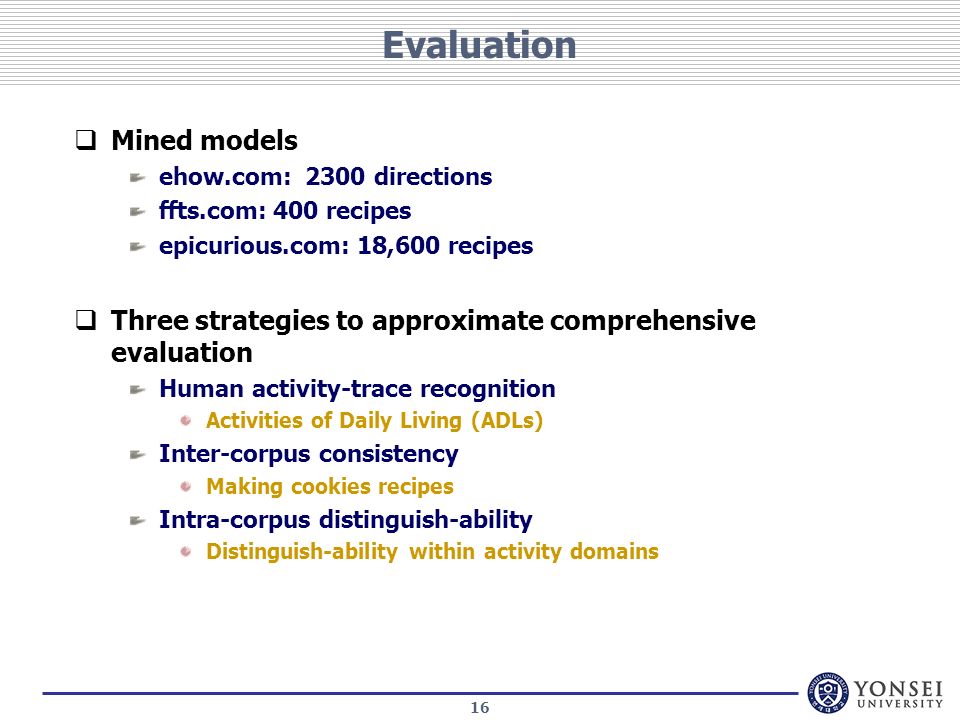 Evaluation

Mined models

ehow.com: 2300 directions

ffts.com: 400 recipes

epicurious.com: 18,600 recipes

Three strategies to approximate comprehensive evaluation

Human activity-trace recognition

Activities of Daily Living (ADLs)

Inter-corpus consistency

Making cookies recipes

Intra-corpus distinguish-ability

Distinguish-ability within activity domains

16

YONSEI UNIVERSITY